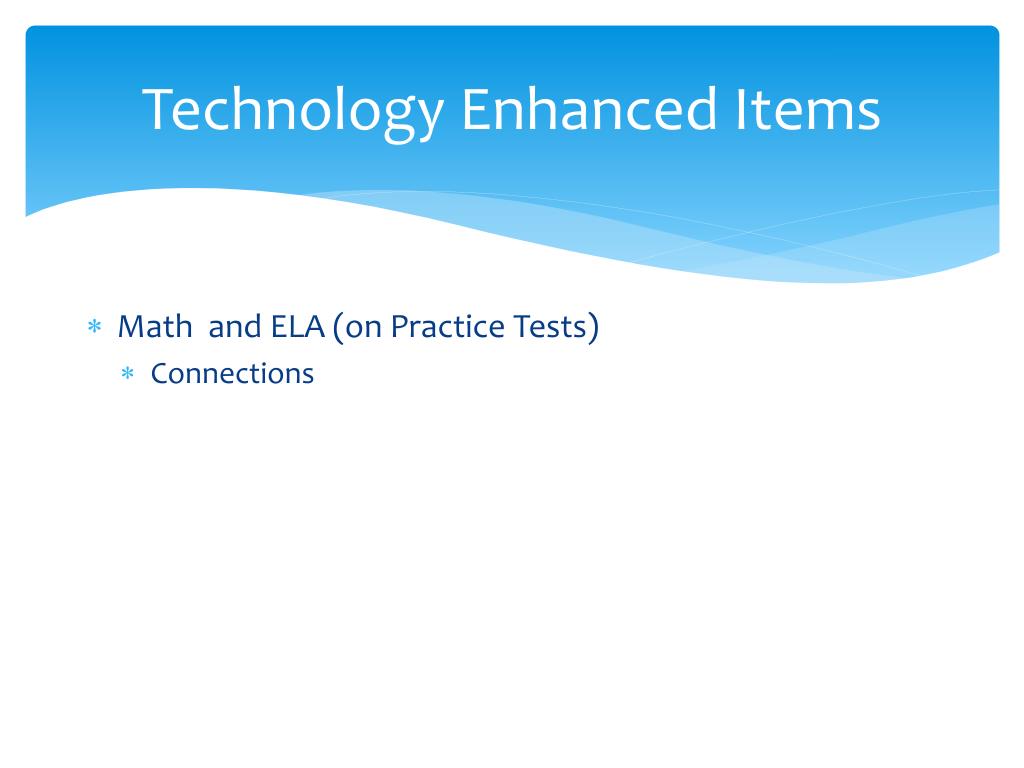 Technology Enhanced Items

* Math  and ELA (on Practice Tests)
  * Connections